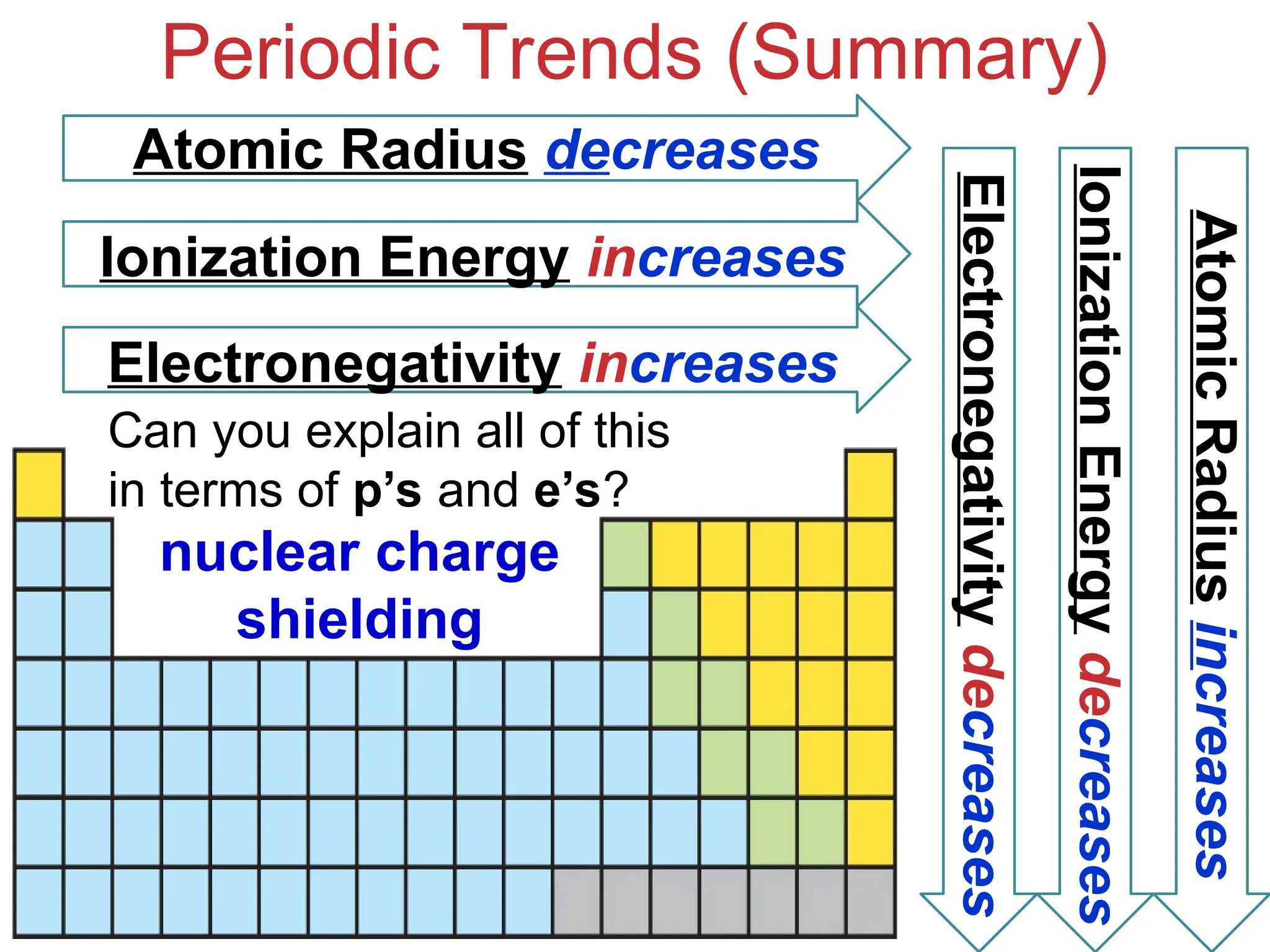 Periodic Trends (Summary)

Atomic Radius decreases

Ionization Energy increases

Electronegativity increases

Can you explain all of this in terms of p's and e's?

nuclear charge
shielding

Electronegativity decreases

Ionization Energy decreases

Atomic Radius increases